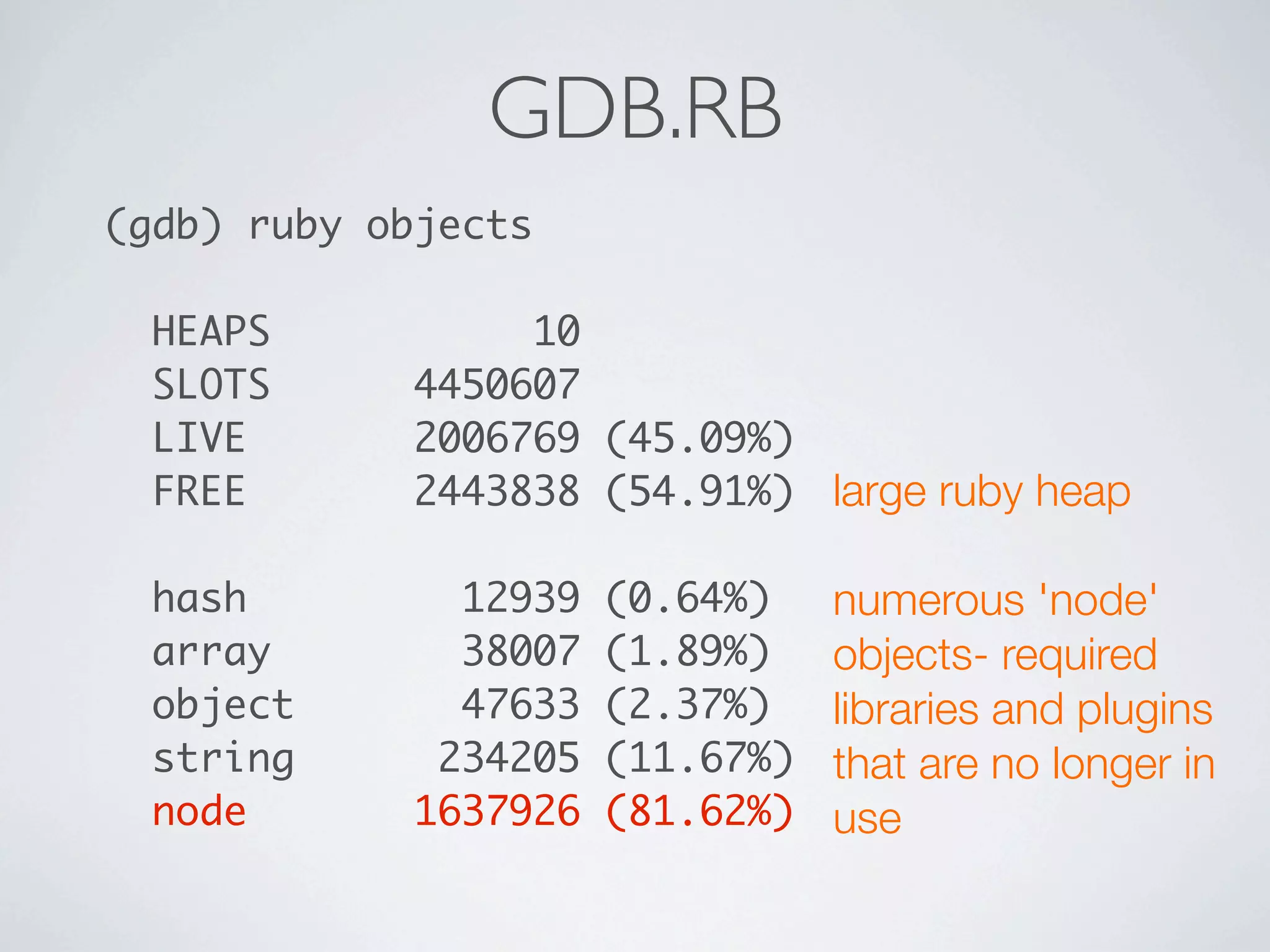 GDB.RB

(gdb) ruby objects

HEAPS 10
SLOTS 4450607
LIVE 2006769 (45.09%)
FREE 2443838 (54.91%)

large ruby heap

hash 12939 (0.64%)
array 38007 (1.89%)
object 47633 (2.37%)
string 234205 (11.67%)
node 1637926 (81.62%)

numerous 'node' objects- required libraries and plugins that are no longer in use